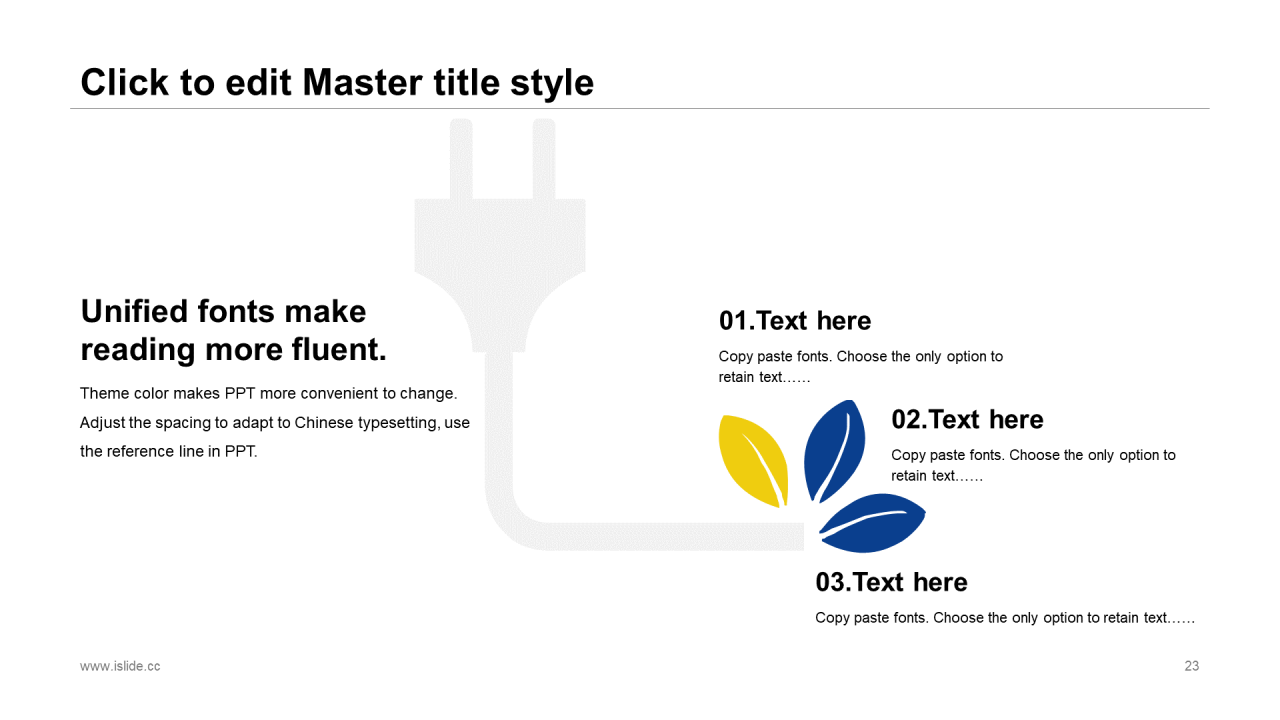 Click to edit Master title style

Unified fonts make reading more fluent.

Theme color makes PPT more convenient to change. Adjust the spacing to adapt to Chinese typesetting, use the reference line in PPT.

01.Text here

Copy paste fonts. Choose the only option to retain text……

02.Text here

Copy paste fonts. Choose the only option to retain text……

03.Text here

Copy paste fonts. Choose the only option to retain text……

www.islide.cc

23